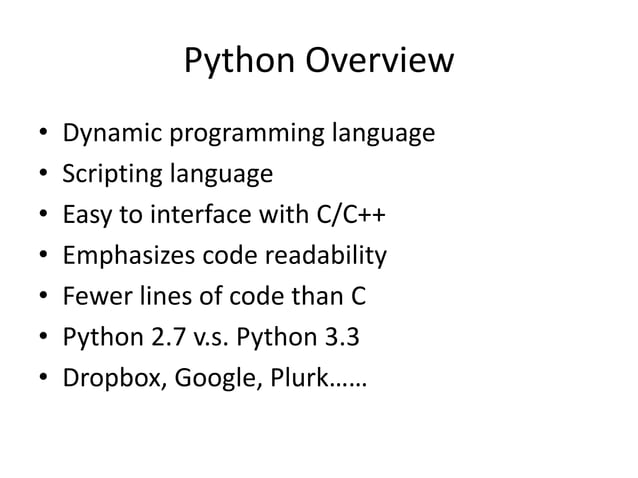 Python Overview

• Dynamic programming language
• Scripting language
• Easy to interface with C/C++
• Emphasizes code readability
• Fewer lines of code than C
• Python 2.7 v.s. Python 3.3
• Dropbox, Google, Plurk……